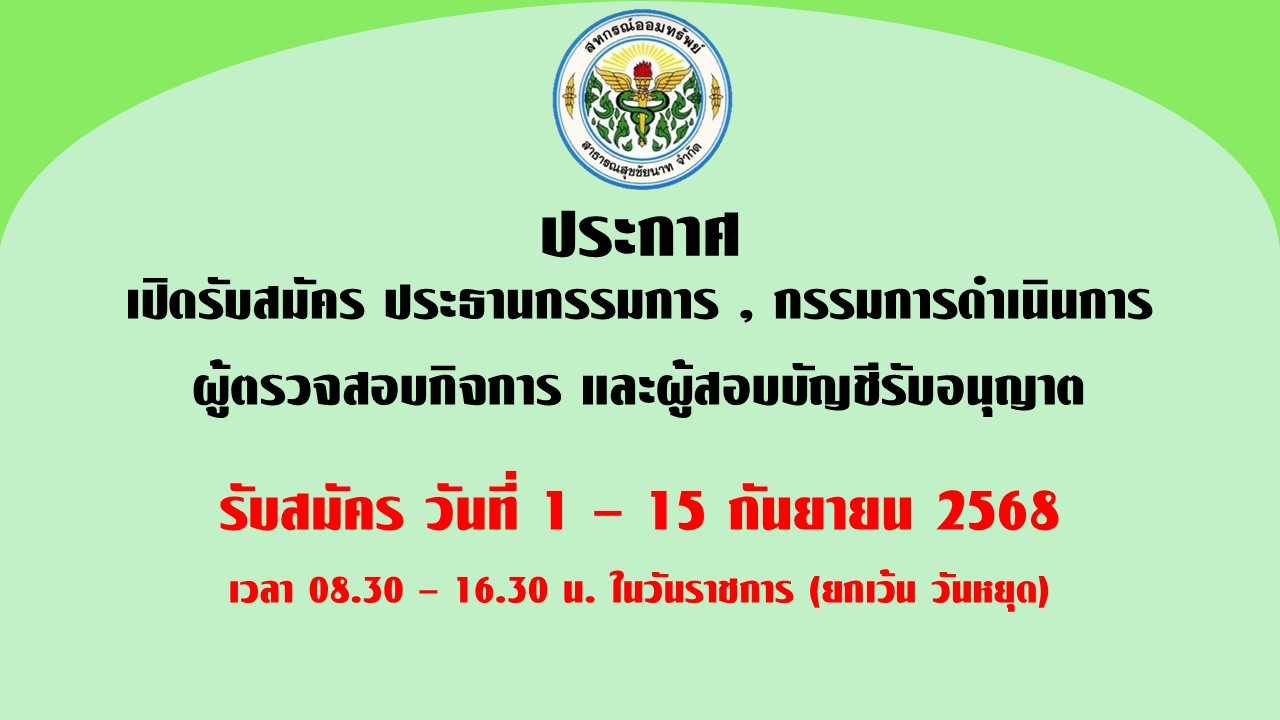 สหกรณ์ออมทรัพย์
สาธารณสุขชัยนาท จำกัด

ประกาศ
เปิดรับสมัคร ประธานกรรมการ , กรรมการดำเนินการ
ผู้ตรวจสอบกิจการ และผู้สอบบัญชีรับอนุญาต

รับสมัคร วันที่ 1 – 15 กันยายน 2568
เวลา 08.30 – 16.30 น. ในวันราชการ (ยกเว้น วันหยุด)